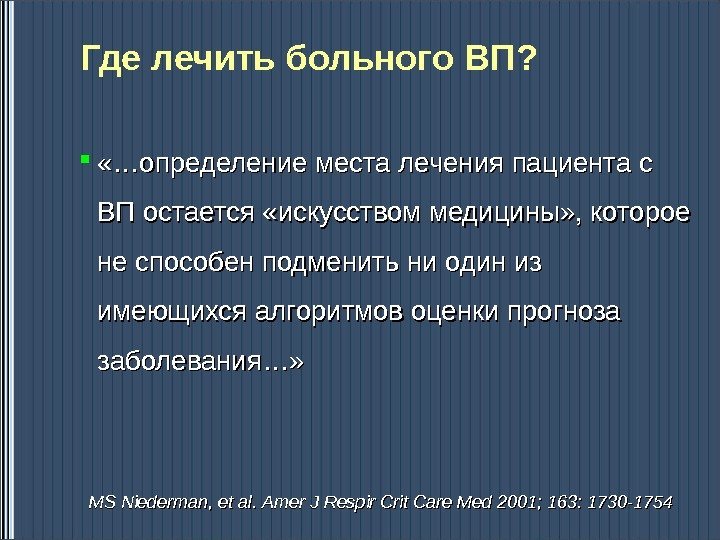 Где лечить больного ВП?

«…определение места лечения пациента с ВП остается «искусством медицины», которое не способен подменить ни один из имеющихся алгоритмов оценки прогноза заболевания…»

MS Niederman, et al. Amer J Respir Crit Care Med 2001; 163: 1730-1754